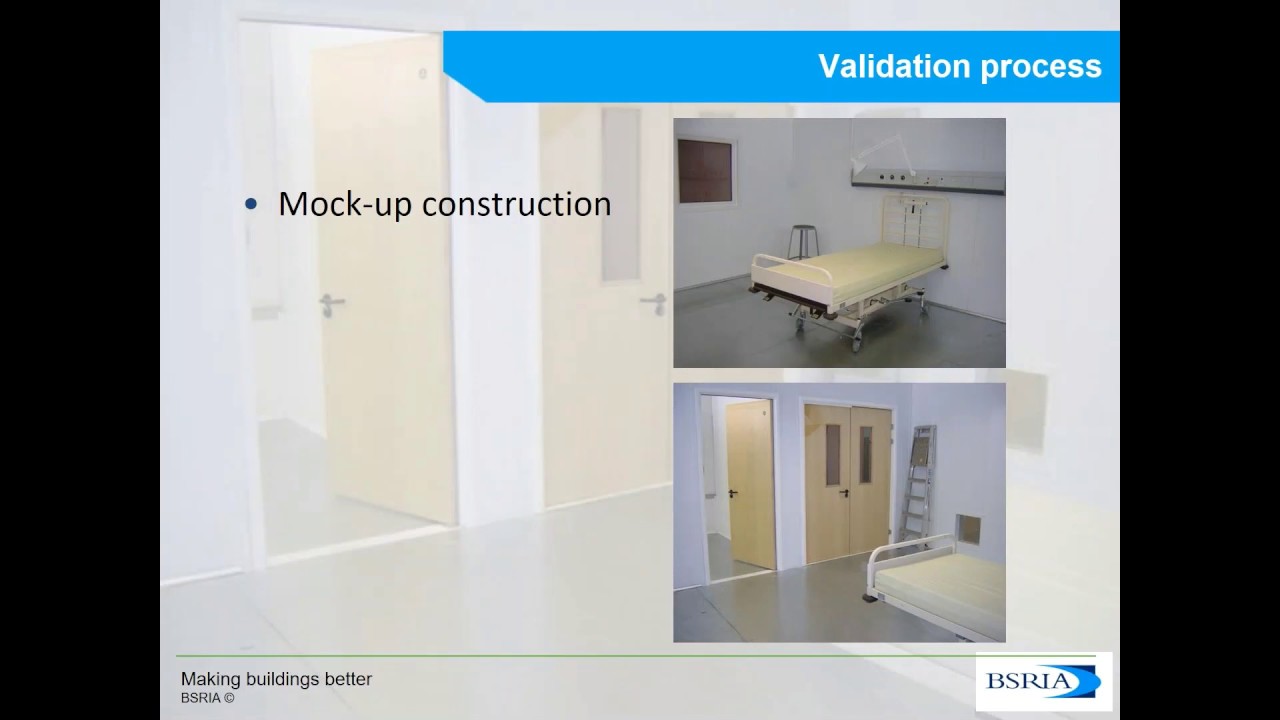 Validation process

• Mock-up construction

Making buildings better
BSRIA ©

BSRIA